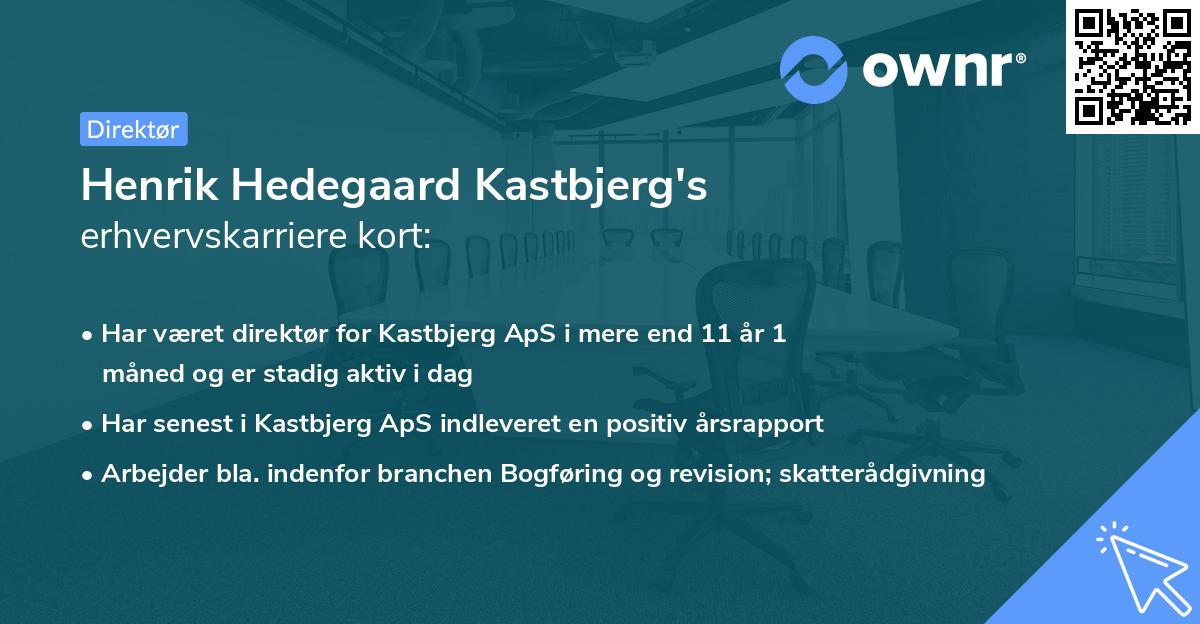 ownr®

Direktør

Henrik Hedegaard Kastbjerg's
erhvervskarriere kort:

• Har været direktør for Kastbjerg ApS i mere end 11 år 1 måned og er stadig aktiv i dag
• Har senest i Kastbjerg ApS indleveret en positiv årsrapport
• Arbejder bla. indenfor branchen Bogføring og revision; skatterådgivning